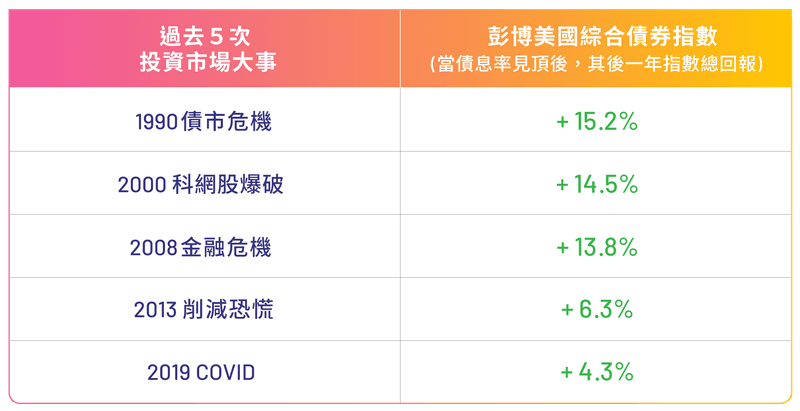 | 過去 5 次 投資市場大事 | 彭博美國綜合債券指數 (當債息率見頂後，其後一年指數總回報) |
|---|---|
| 1990債市危機 | + 15.2% |
| 2000 科網股爆破 | + 14.5% |
| 2008金融危機 | + 13.8% |
| 2013 削減恐慌 | + 6.3% |
| 2019 COVID | + 4.3% |